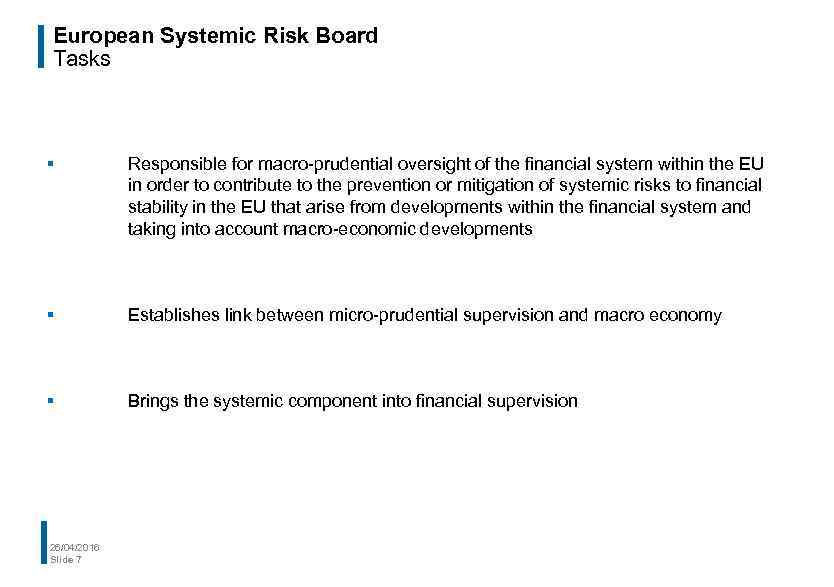 European Systemic Risk Board
Tasks

▪ Responsible for macro-prudential oversight of the financial system within the EU in order to contribute to the prevention or mitigation of systemic risks to financial stability in the EU that arise from developments within the financial system and taking into account macro-economic developments

▪ Establishes link between micro-prudential supervision and macro economy

▪ Brings the systemic component into financial supervision

26/04/2016
Slide 7